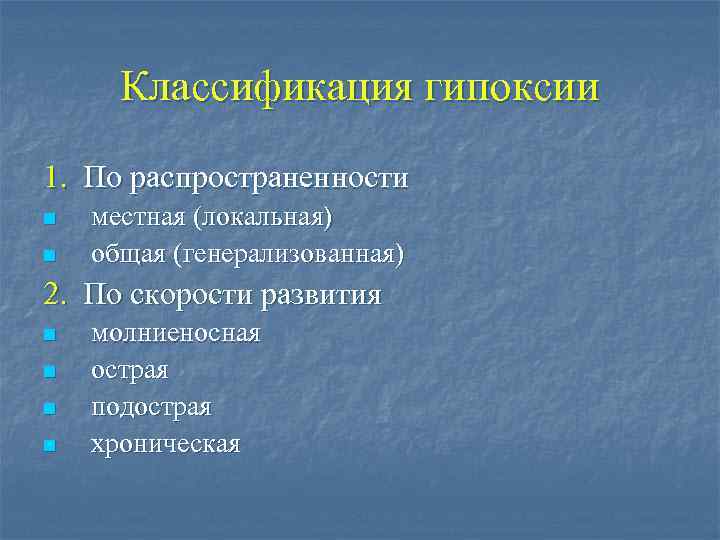 Классификация гипоксии

1. По распространенности
- местная (локальная)
- общая (генерализованная)

2. По скорости развития
- молниеносная
- острая
- подострая
- хроническая